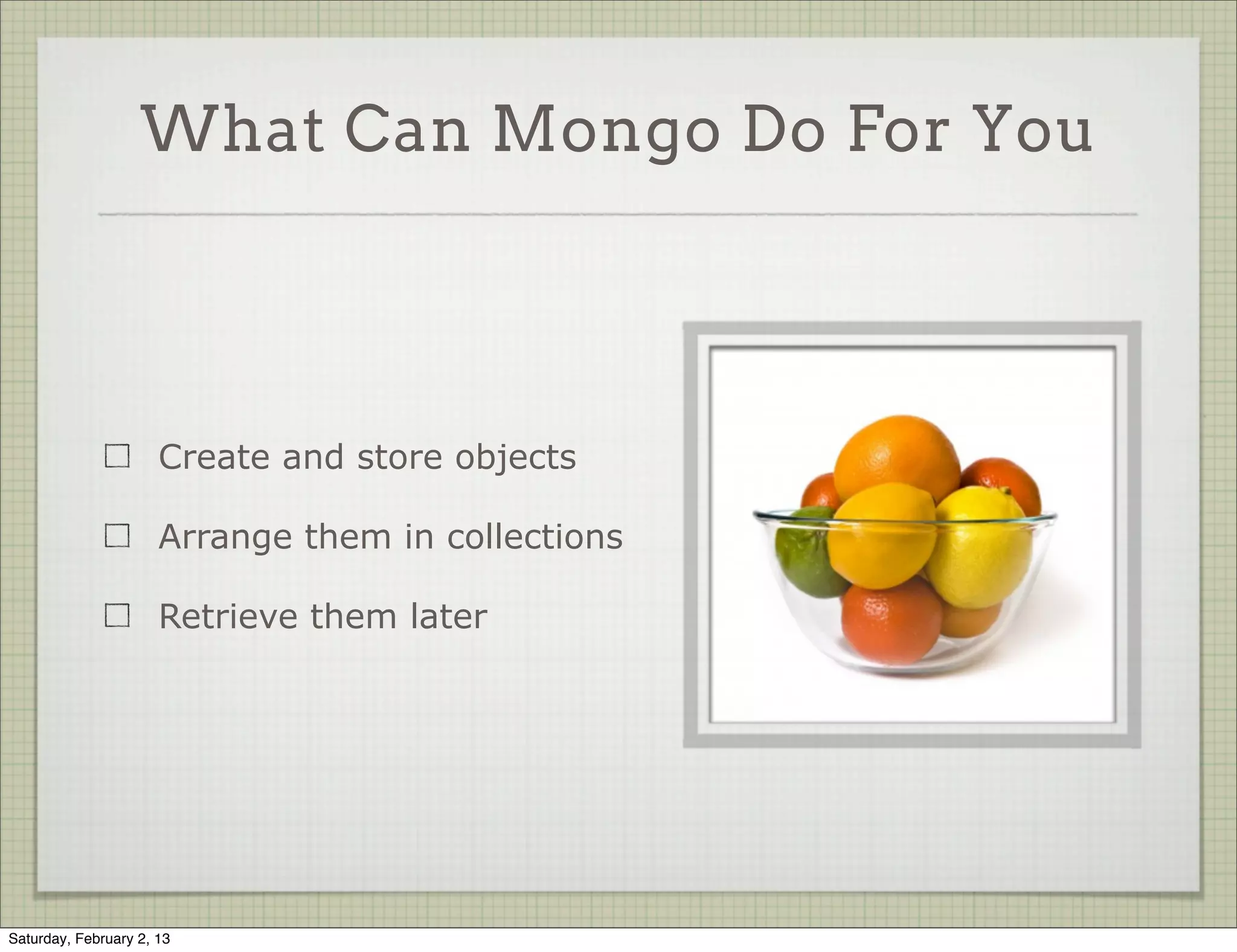 What Can Mongo Do For You

☐ Create and store objects

☐ Arrange them in collections

☐ Retrieve them later

Saturday, February 2, 13